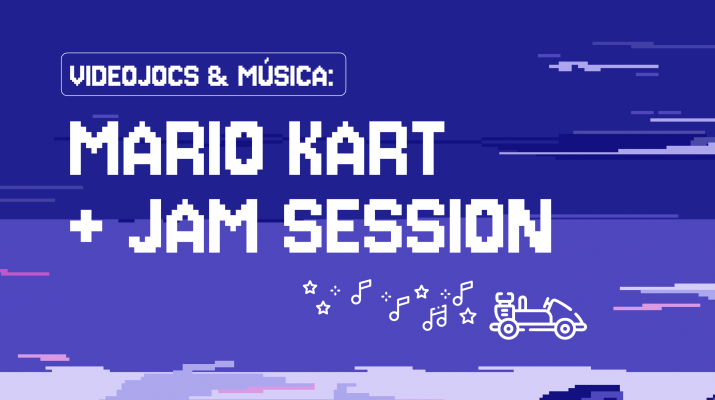 VIDEOJOCS & MÚSICA:

MARIO KART + JAM SESSION